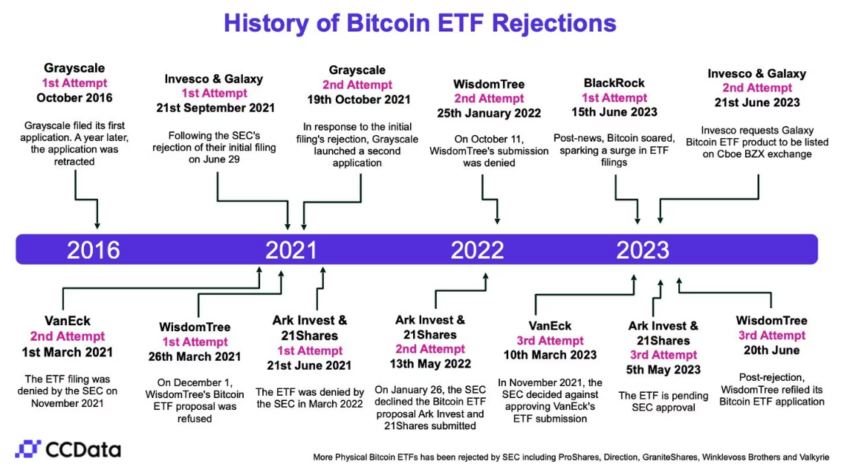 History of Bitcoin ETF Rejections

Grayscale
1st Attempt
October 2016

Grayscale filed its first application. A year later, the application was retracted

Invesco & Galaxy
1st Attempt
21st September 2021

Following the SEC's rejection of their initial filing on June 29

Grayscale
2nd Attempt
19th October 2021

In response to the initial filing's rejection, Grayscale launched a second application

WisdomTree
2nd Attempt
25th January 2022

On October 11, WisdomTree's submission was denied

BlackRock
1st Attempt
15th June 2023

Post-news, Bitcoin soared, sparking a surge in ETF filings

Invesco & Galaxy
2nd Attempt
21st June 2023

Invesco requests Galaxy Bitcoin ETF product to be listed on Cboe BZX exchange

2016

2021

2022

2023

VanEck
2nd Attempt
1st March 2021

The ETF filing was denied by the SEC on November 2021

WisdomTree
1st Attempt
26th March 2021

On December 1, WisdomTree's Bitcoin ETF proposal was refused

Ark Invest & 21Shares
1st Attempt
21st June 2021

The ETF was denied by the SEC in March 2022

Ark Invest & 21Shares
2nd Attempt
13th May 2022

On January 26, the SEC declined the Bitcoin ETF proposal Ark Invest and 21Shares submitted

VanEck
3rd Attempt
10th March 2023

In November 2021, the SEC decided against approving VanEck's ETF submission

Ark Invest & 21Shares
3rd Attempt
5th May 2023

The ETF is pending SEC approval

WisdomTree
3rd Attempt
20th June

Post-rejection, WisdomTree refiled its Bitcoin ETF application

CCData

More Physical Bitcoin ETFs has been rejected by SEC including ProShares, Direction, GraniteShares, Winklevoss Brothers and Valkyrie